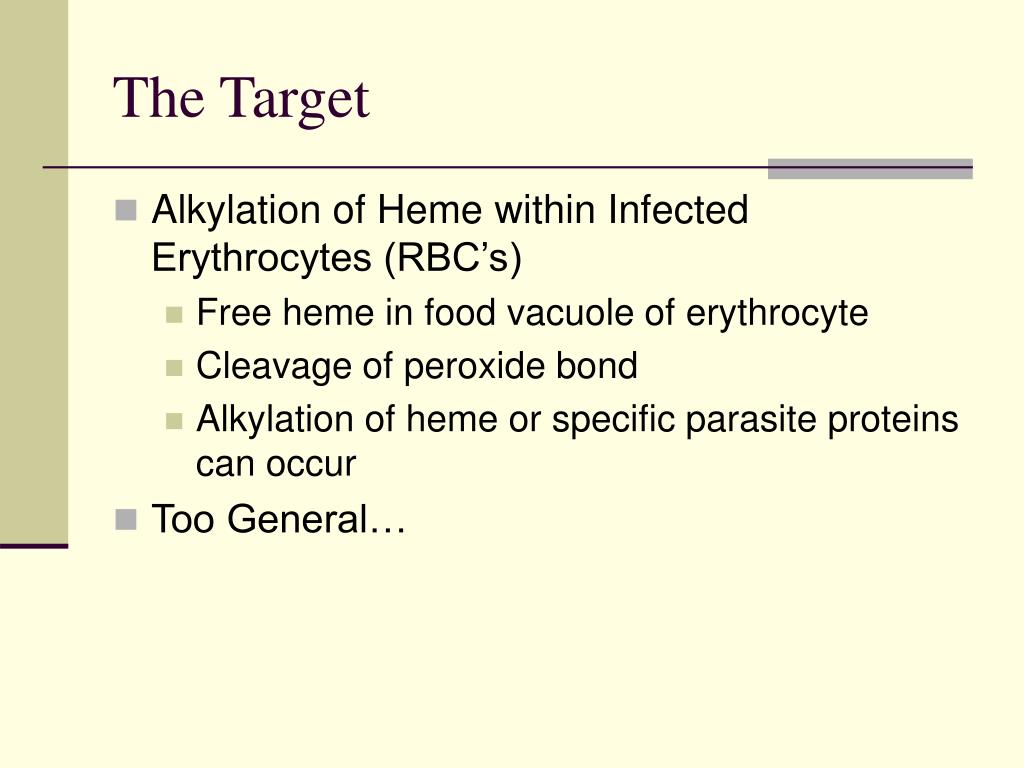 The Target

- Alkylation of Heme within Infected Erythrocytes (RBC’s)
  - Free heme in food vacuole of erythrocyte
  - Cleavage of peroxide bond
  - Alkylation of heme or specific parasite proteins can occur
- Too General…